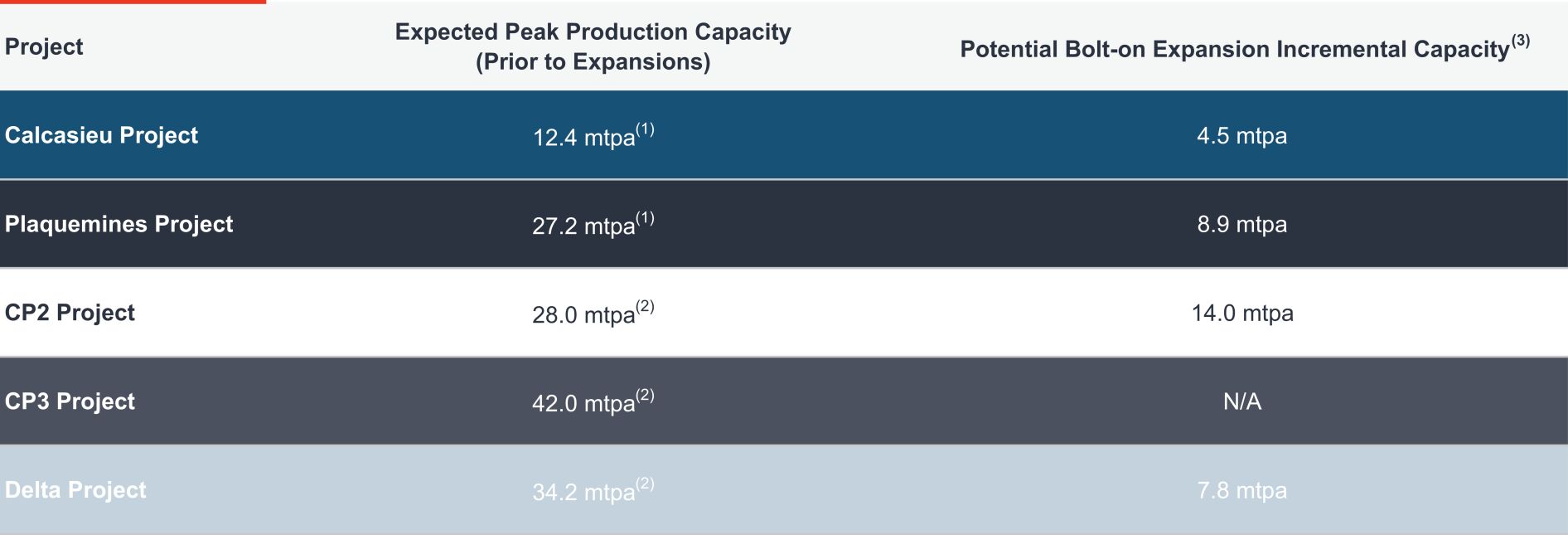 | Project | Expected Peak Production Capacity (Prior to Expansions) | Potential Bolt-on Expansion Incremental Capacity$^{(3)}$ |
|---|---|---|
| Calcasieu Project | 12.4 mtpa$^{(1)}$ | 4.5 mtpa |
| Plaquemines Project | 27.2 mtpa$^{(1)}$ | 8.9 mtpa |
| CP2 Project | 28.0 mtpa$^{(2)}$ | 14.0 mtpa |
| CP3 Project | 42.0 mtpa$^{(2)}$ | N/A |
| Delta Project | 34.2 mtpa$^{(2)}$ | 7.8 mtpa |